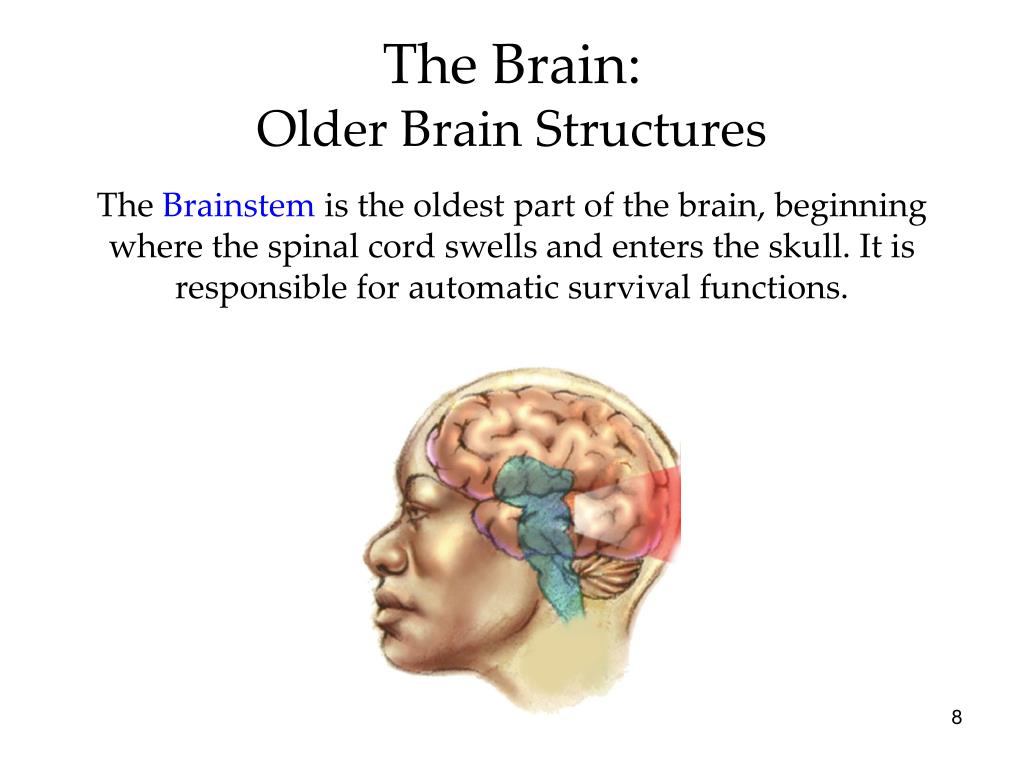 The Brain:
Older Brain Structures

The Brainstem is the oldest part of the brain, beginning where the spinal cord swells and enters the skull. It is responsible for automatic survival functions.

8